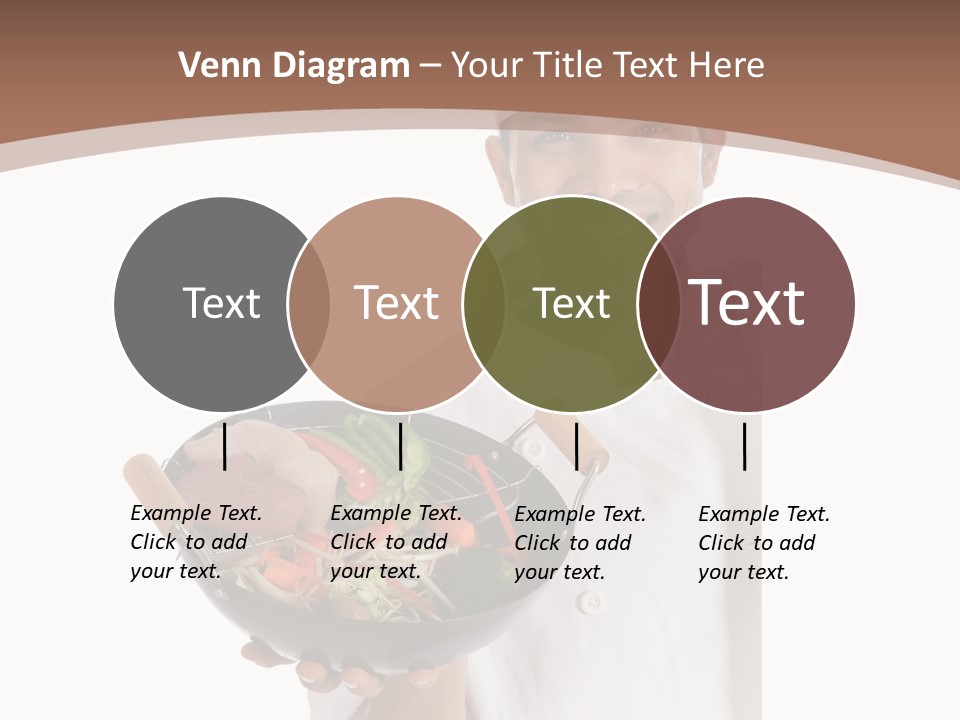 Venn Diagram – Your Title Text Here

Text

Text

Text

Text

Example Text. Click to add your text.

Example Text. Click to add your text.

Example Text. Click to add your text.

Example Text. Click to add your text.